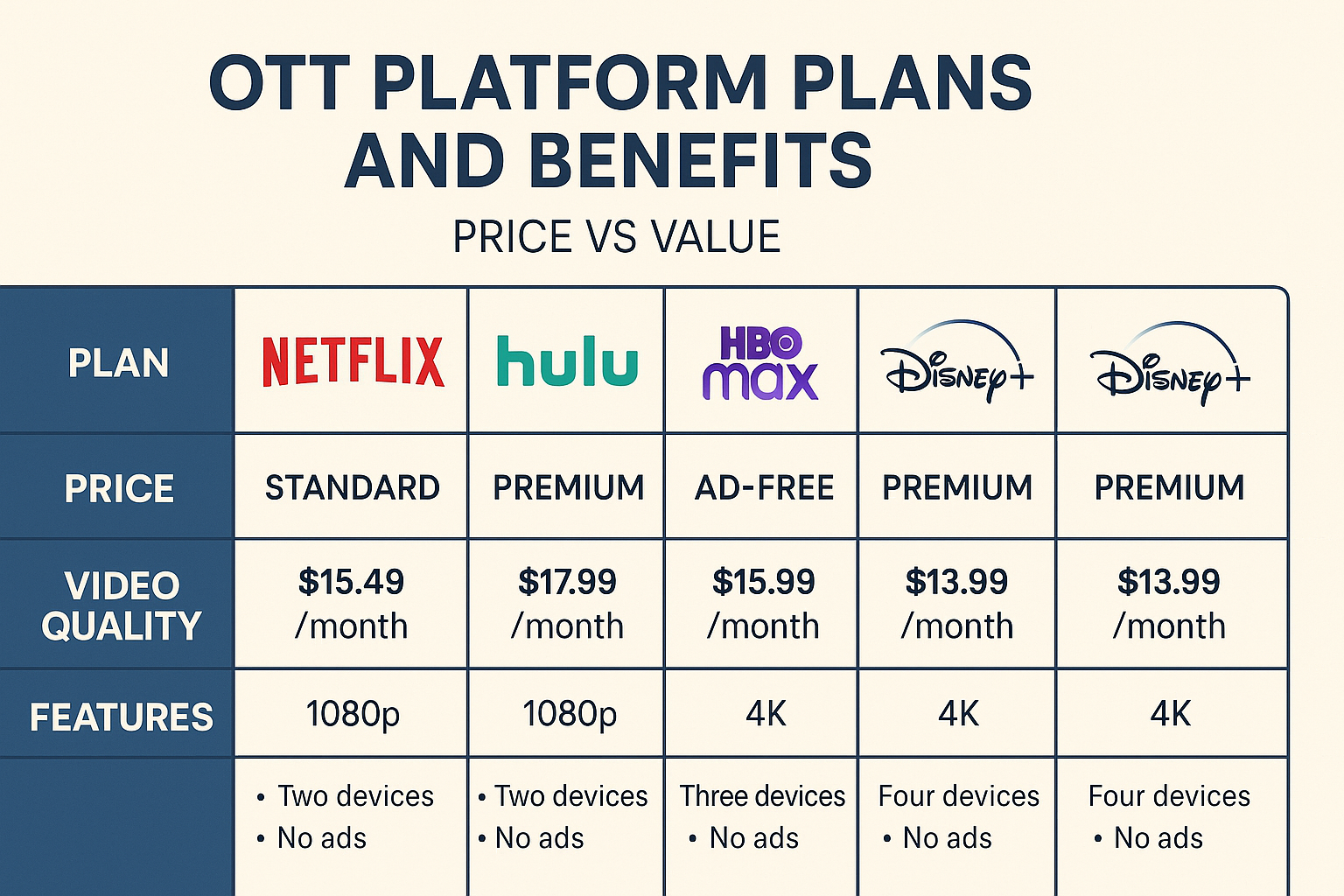 OTT PLATFORM PLANS AND BENEFITS

PRICE VS VALUE

| PLAN | NETFLIX | hulu | HBO max | Disney+ | Disney+ |
|---|---|---|---|---|---|
| PRICE | STANDARD | PREMIUM | AD-FREE | PREMIUM | PREMIUM |
| VIDEO QUALITY | $15.49 /month | $17.99 /month | $15.99 /month | $13.99 /month | $13.99 /month |
| FEATURES | 1080p | 1080p | 4K | 4K | 4K |
| | • Two devices • No ads | • Two devices • No ads | Three devices • No ads | Four devices • No ads | Four devices • No ads |